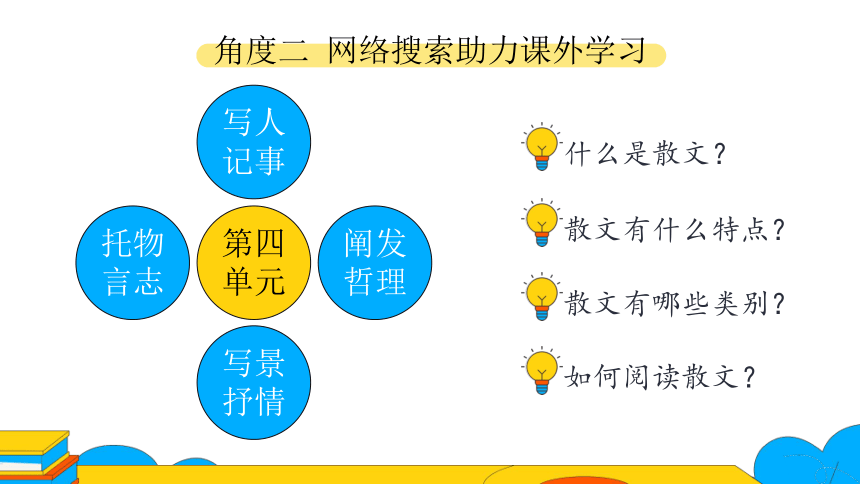 角度二 网络搜索助力课外学习

写人记事

托物言志

第四单元

阐发哲理

写景抒情

什么是散文？

散文有什么特点？

散文有哪些类别？

如何阅读散文？